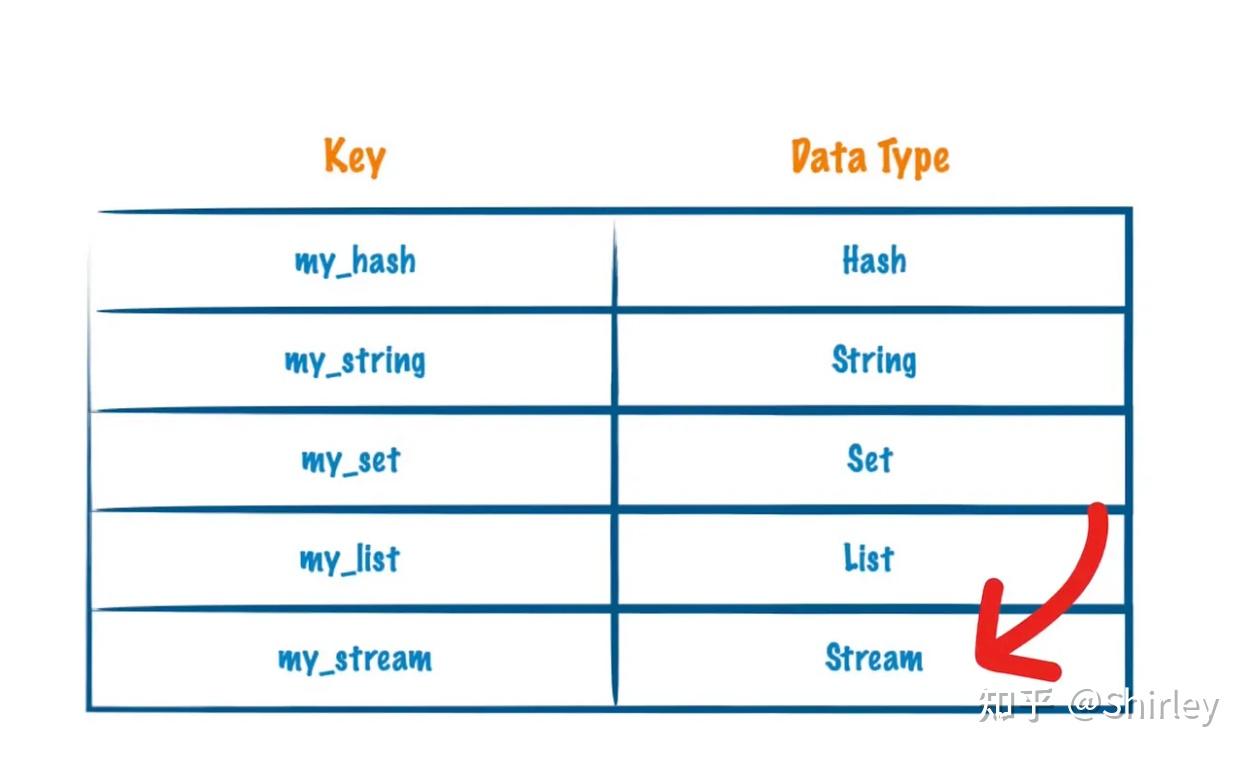 | Key | Data Type |
|---|---|
| my_hash | Hash |
| my_string | String |
| my_set | Set |
| my_list | List |
| my_stream | Stream |

知乎 @Shirley